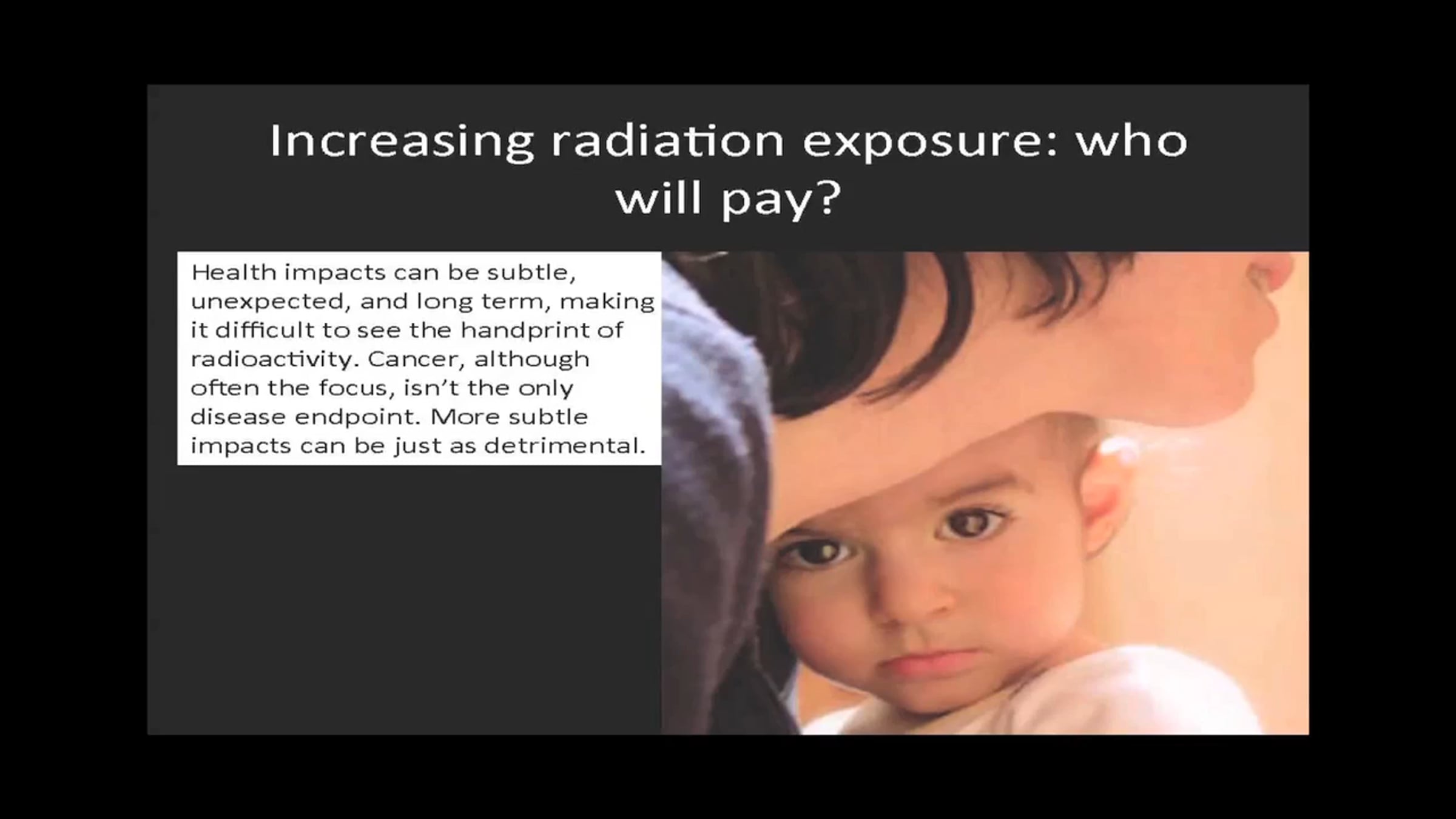 Increasing radiation exposure: who will pay?

Health impacts can be subtle, unexpected, and long term, making it difficult to see the handprint of radioactivity. Cancer, although often the focus, isn't the only disease endpoint. More subtle impacts can be just as detrimental.